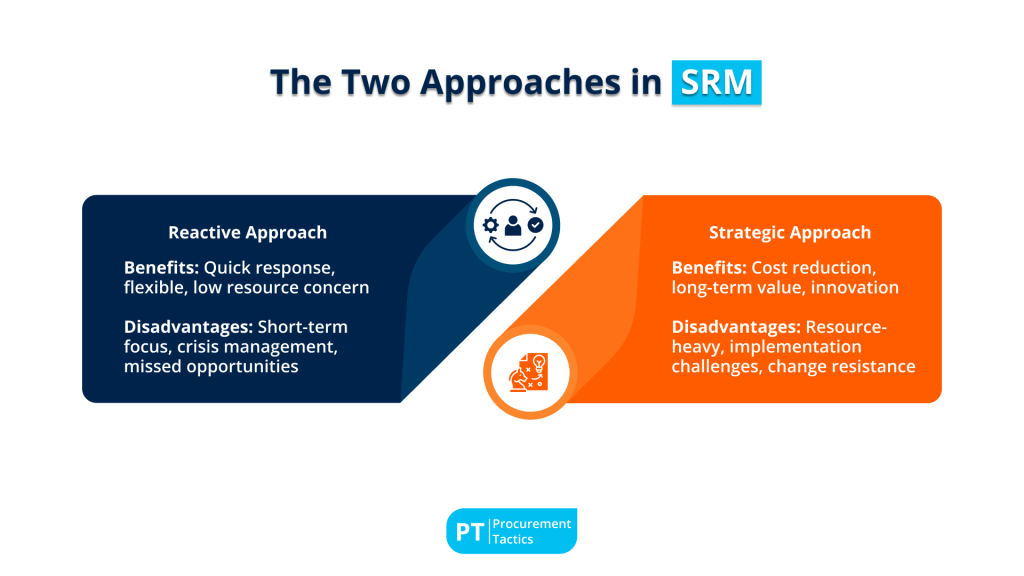 The Two Approaches in SRM

Reactive Approach

Benefits: Quick response, flexible, low resource concern

Disadvantages: Short-term focus, crisis management, missed opportunities

Strategic Approach

Benefits: Cost reduction, long-term value, innovation

Disadvantages: Resource-heavy, implementation challenges, change resistance

PT Procurement Tactics